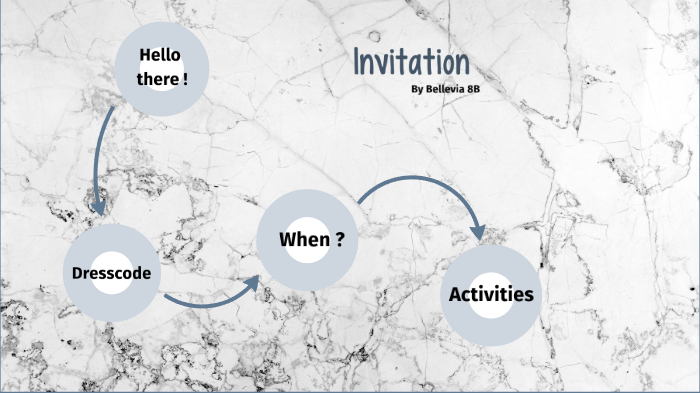 Invitation
By Bellevia 8B

Hello there !

Dresscode

When ?

Activities